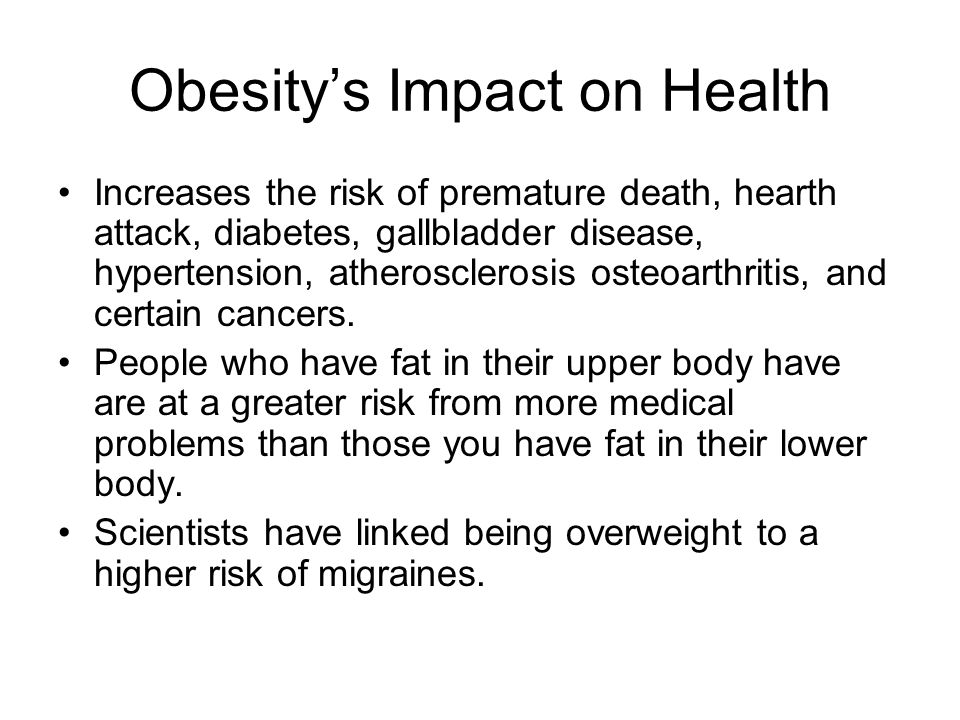 Obesity’s Impact on Health

• Increases the risk of premature death, hearth attack, diabetes, gallbladder disease, hypertension, atherosclerosis osteoarthritis, and certain cancers.
• People who have fat in their upper body have are at a greater risk from more medical problems than those you have fat in their lower body.
• Scientists have linked being overweight to a higher risk of migraines.